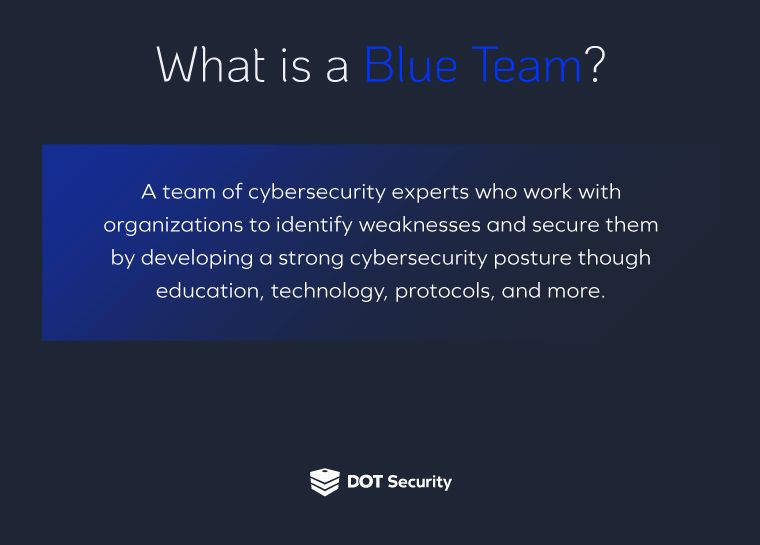 What is a Blue Team?

A team of cybersecurity experts who work with organizations to identify weaknesses and secure them by developing a strong cybersecurity posture though education, technology, protocols, and more.

DOT Security